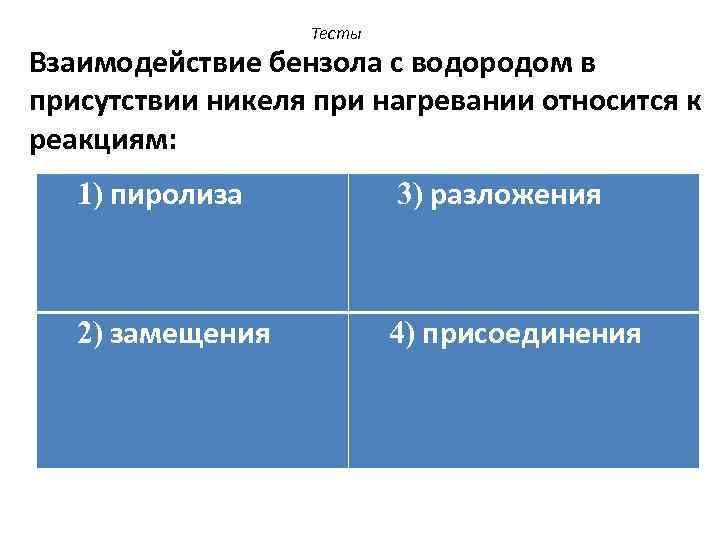 Тесты

Взаимодействие бензола с водородом в присутствии никеля при нагревании относится к реакциям:

| 1) пиролиза | 3) разложения |
|---|---|
| 2) замещения | 4) присоединения |